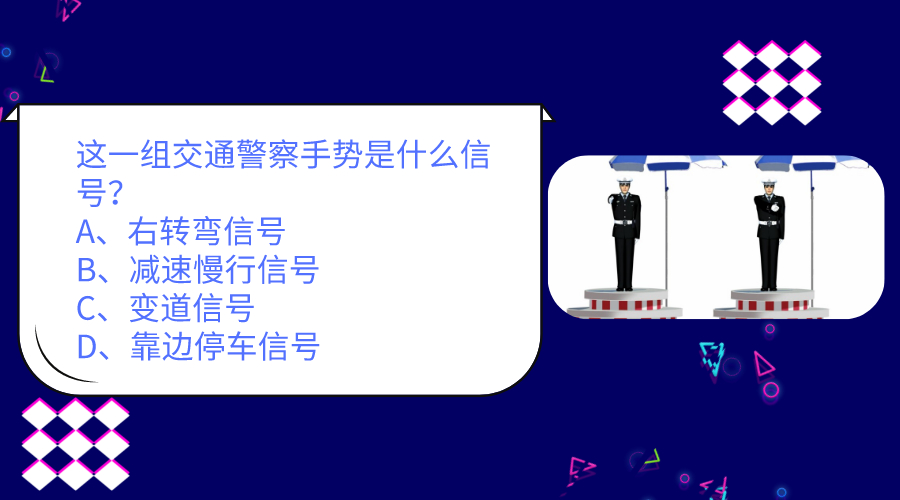 这一组交通警察手势是什么信号？
A、右转弯信号
B、减速慢行信号
C、变道信号
D、靠边停车信号